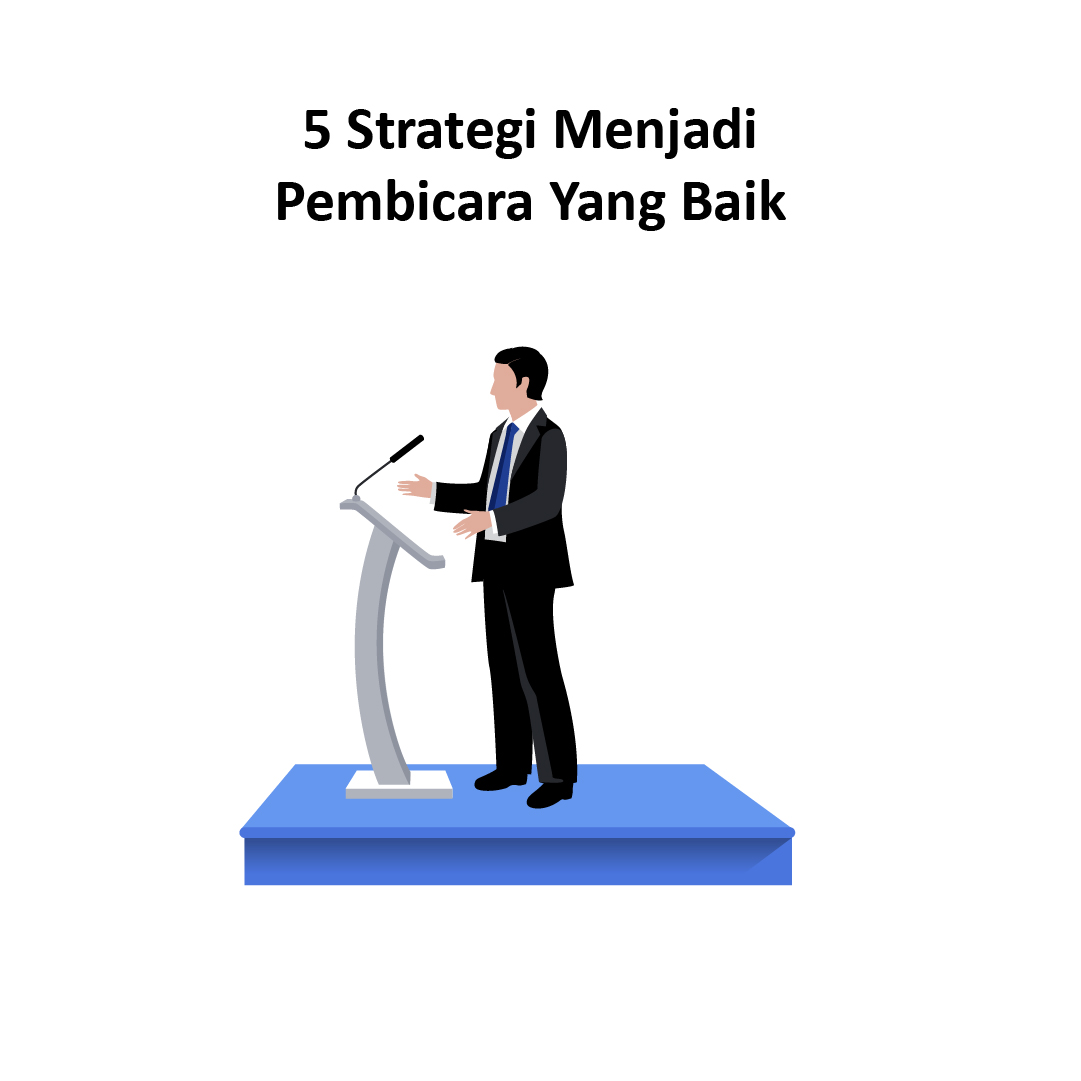 5 Strategi Menjadi Pembicara Yang Baik